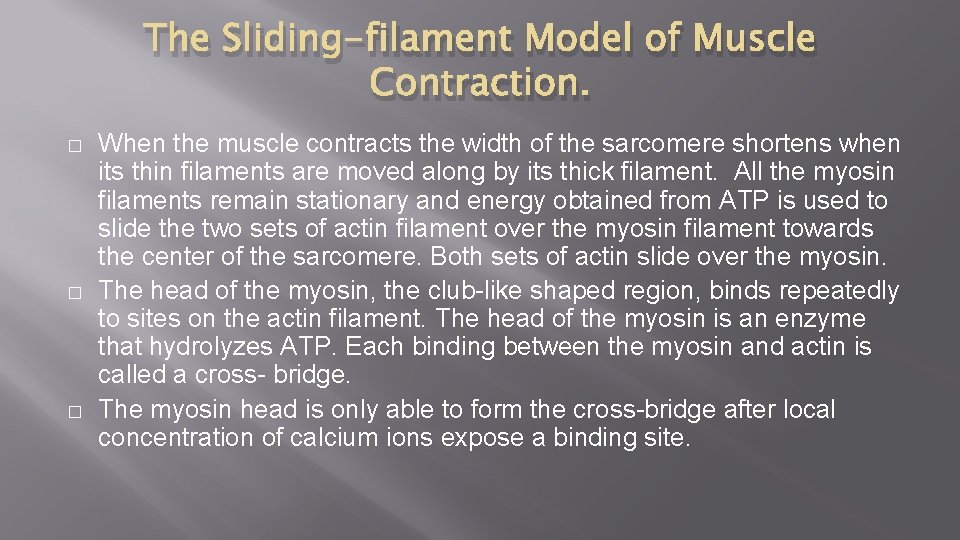 The Sliding-filament Model of Muscle Contraction.

□ When the muscle contracts the width of the sarcomere shortens when its thin filaments are moved along by its thick filament. All the myosin filaments remain stationary and energy obtained from ATP is used to slide the two sets of actin filament over the myosin filament towards the center of the sarcomere. Both sets of actin slide over the myosin.

□ The head of the myosin, the club-like shaped region, binds repeatedly to sites on the actin filament. The head of the myosin is an enzyme that hydrolyzes ATP. Each binding between the myosin and actin is called a cross- bridge.

□ The myosin head is only able to form the cross-bridge after local concentration of calcium ions expose a binding site.